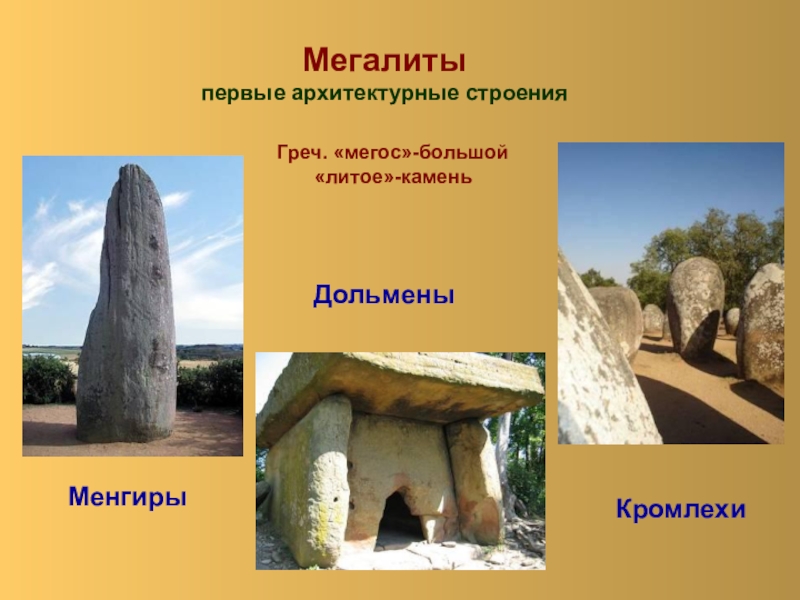 Мегалиты
первые архитектурные строения

Греч. «мегос»-большой
«литое»-камень

Дольмены

Менгиры

Кромлехи